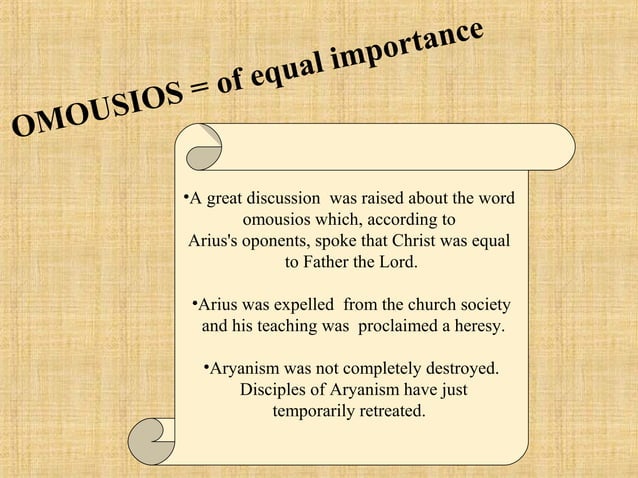 OMOUSIOS = of equal importance

•A great discussion was raised about the word omousios which, according to Arius's oponents, spoke that Christ was equal to Father the Lord.

•Arius was expelled from the church society and his teaching was proclaimed a heresy.

•Aryanism was not completely destroyed. Disciples of Aryanism have just temporarily retreated.